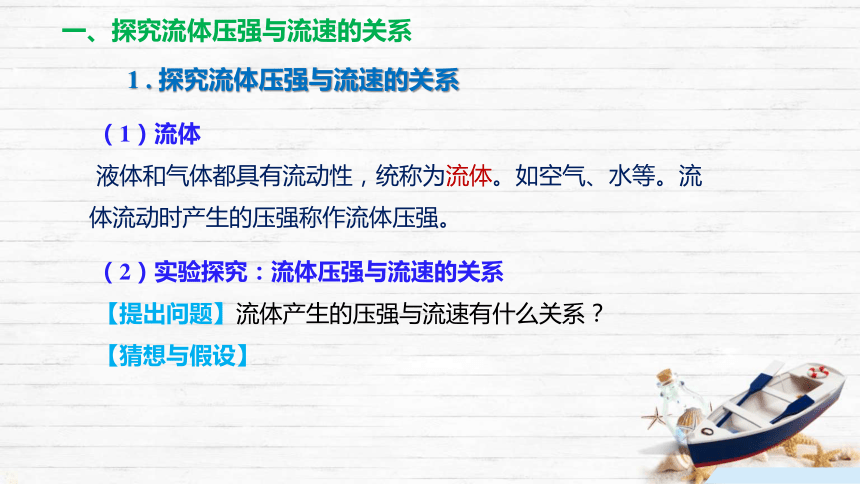 一、探究流体压强与流速的关系

1 . 探究流体压强与流速的关系

（1）流体

液体和气体都具有流动性，统称为流体。如空气、水等。流体流动时产生的压强称作流体压强。

（2）实验探究：流体压强与流速的关系

【提出问题】流体产生的压强与流速有什么关系？

【猜想与假设】